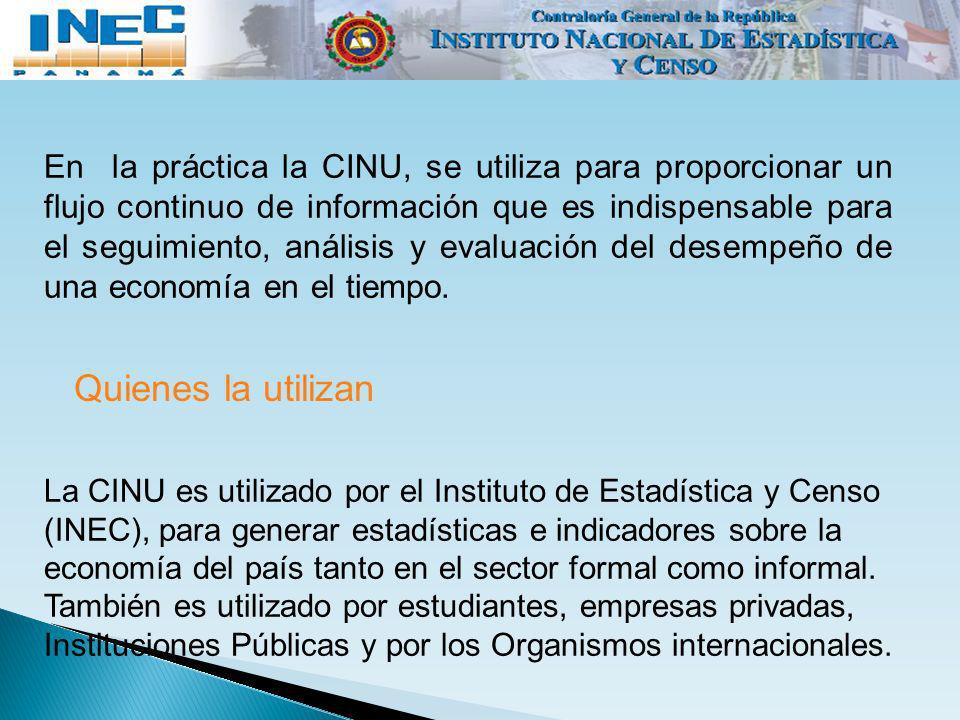 INEC
PANAMÁ

Contraloría General de la República
INSTITUTO NACIONAL DE ESTADÍSTICA Y CENSO

En la práctica la CINU, se utiliza para proporcionar un flujo continuo de información que es indispensable para el seguimiento, análisis y evaluación del desempeño de una economía en el tiempo.

Quienes la utilizan

La CINU es utilizado por el Instituto de Estadística y Censo (INEC), para generar estadísticas e indicadores sobre la economía del país tanto en el sector formal como informal. También es utilizado por estudiantes, empresas privadas, Instituciones Públicas y por los Organismos internacionales.